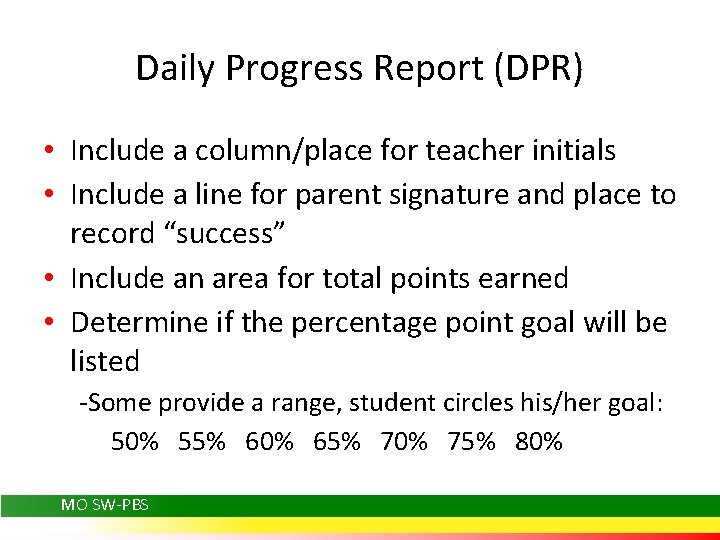 Daily Progress Report (DPR)

• Include a column/place for teacher initials
• Include a line for parent signature and place to record “success”
• Include an area for total points earned
• Determine if the percentage point goal will be listed

-Some provide a range, student circles his/her goal:

50% 55% 60% 65% 70% 75% 80%

MO SW-PBS